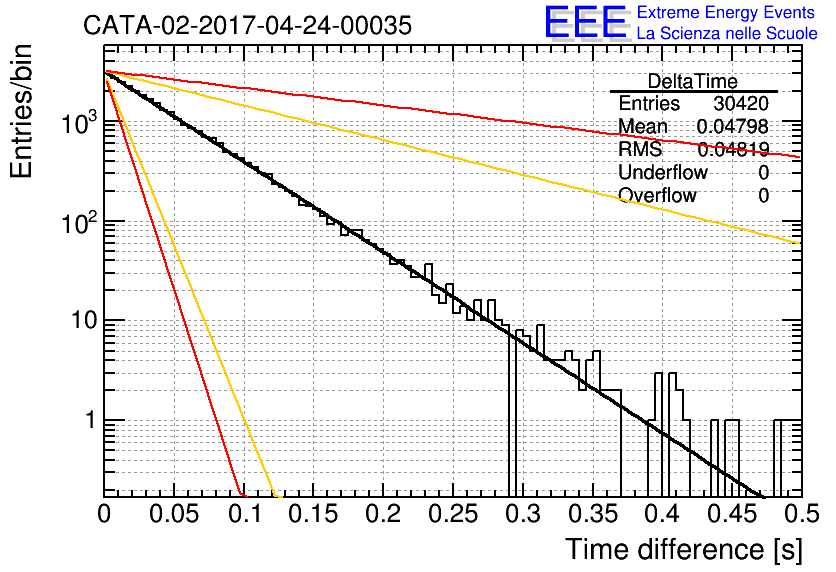 CATA-02-2017-04-24-00035

EEE Extreme Energy Events
La Scienza nelle Scuole

| DeltaTime | |
|---|---|
| Entries | 30420 |
| Mean | 0.04798 |
| RMS | 0.04819 |
| Underflow | 0 |
| Overflow | 0 |

Entries/bin

$10^3$
$10^2$
10
1

0 0.05 0.1 0.15 0.2 0.25 0.3 0.35 0.4 0.45 0.5

Time difference [s]